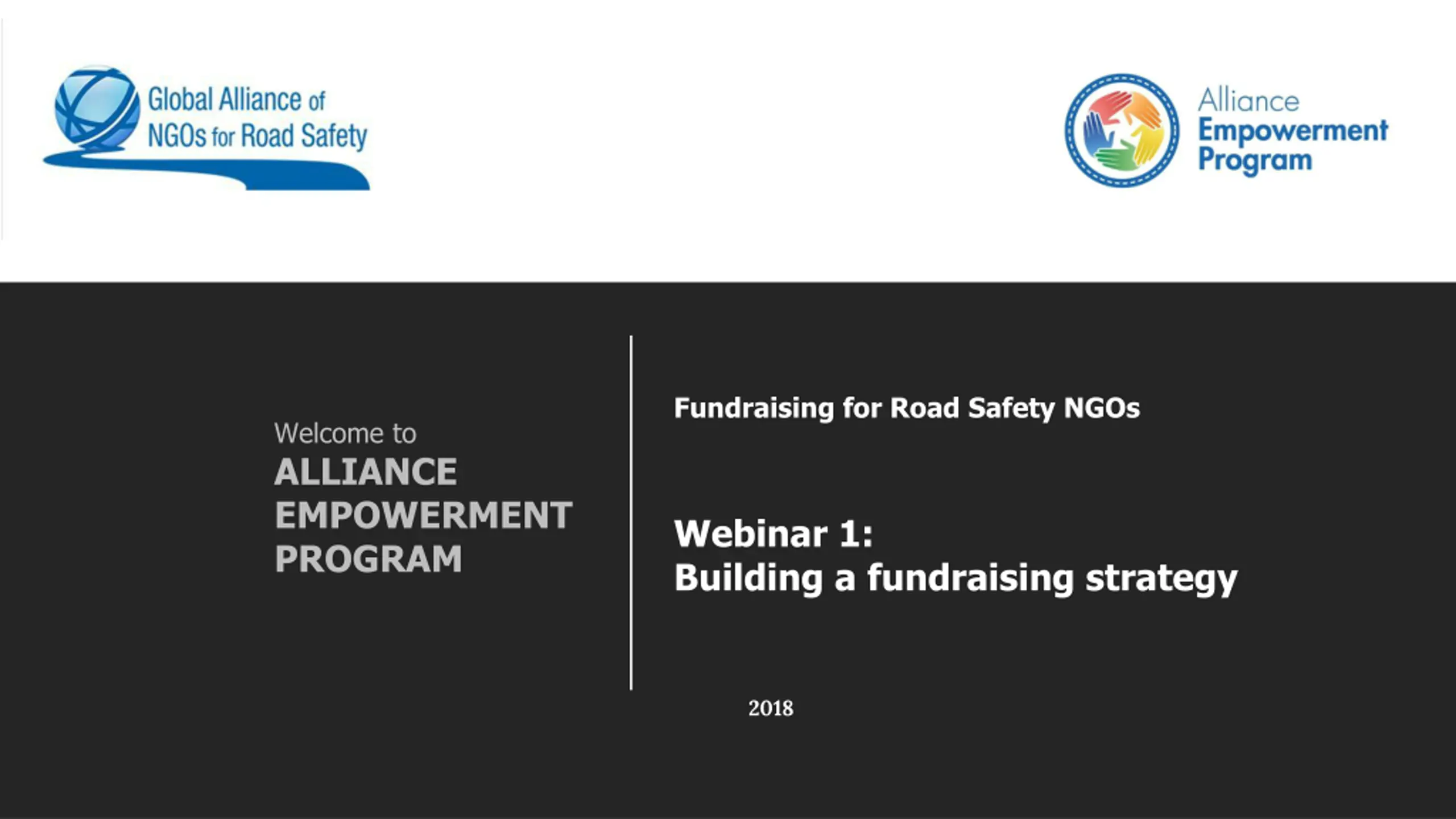 Global Alliance of NGOs for Road Safety

Alliance Empowerment Program

Welcome to
ALLIANCE EMPOWERMENT PROGRAM

Fundraising for Road Safety NGOs

Webinar 1:
Building a fundraising strategy

2018